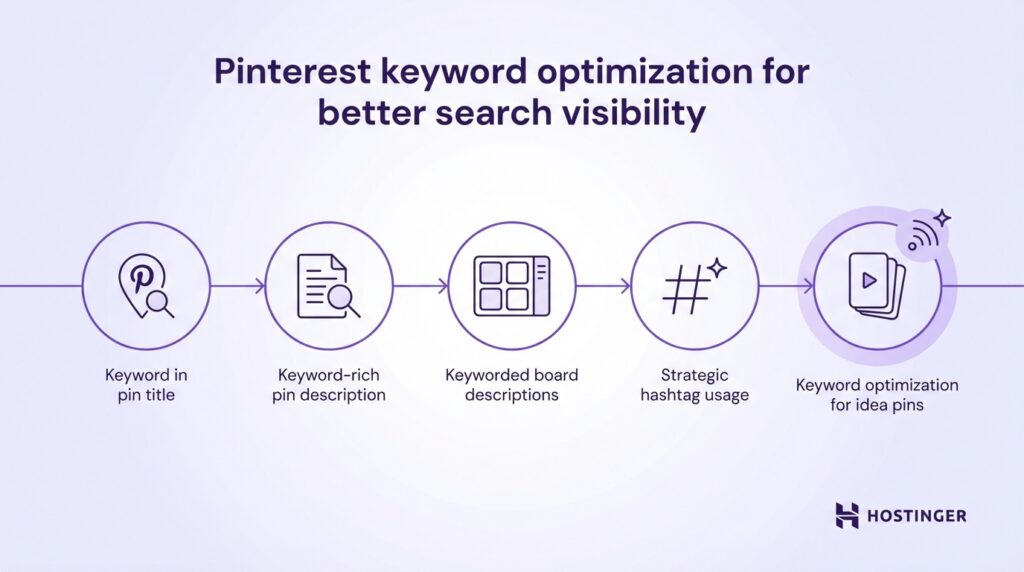 Pinterest keyword optimization for better search visibility

Keyword in pin title

Keyword-rich pin description

Keyworded board descriptions

Strategic hashtag usage

Keyword optimization for idea pins

HOSTINGER